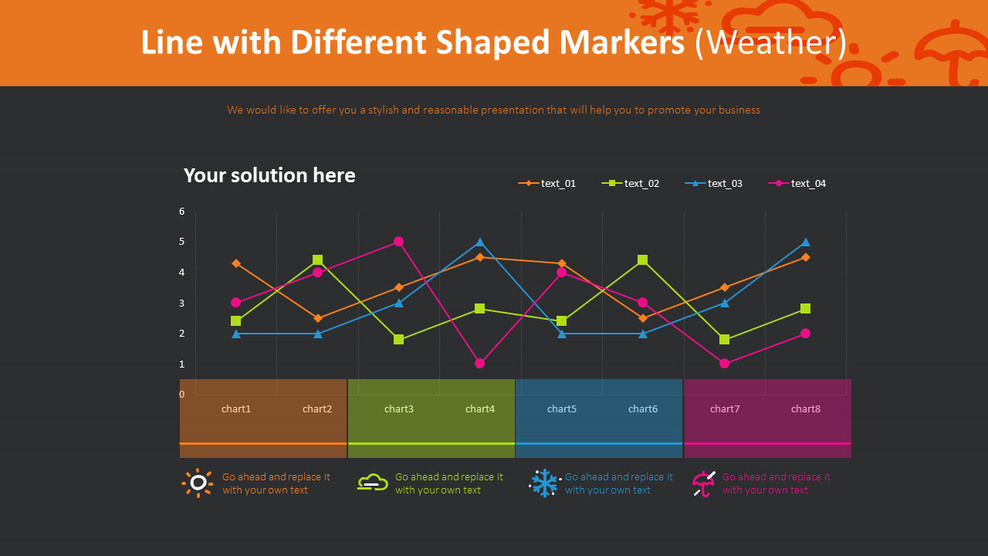 Line with Different Shaped Markers (Weather)

We would like to offer you a stylish and reasonable presentation that will help you to promote your business

Your solution here

text_01 text_02 text_03 text_04

6
5
4
3
2
1
0

chart1 chart2 chart3 chart4 chart5 chart6 chart7 chart8

Go ahead and replace it with your own text

Go ahead and replace it with your own text

Go ahead and replace it with your own text

Go ahead and replace it with your own text